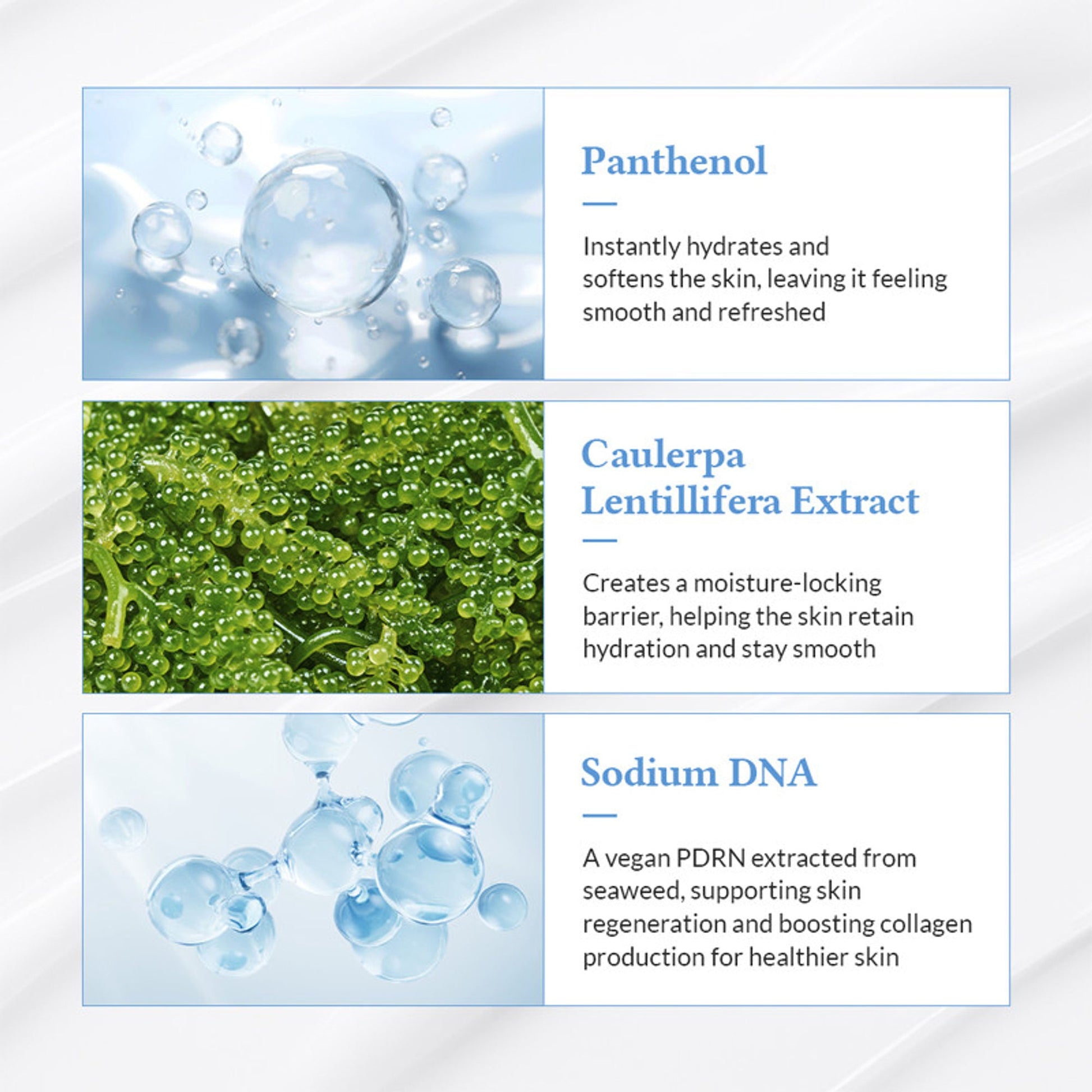 Panthenol

Instantly hydrates and softens the skin, leaving it feeling smooth and refreshed

Caulerpa Lentillifera Extract

Creates a moisture-locking barrier, helping the skin retain hydration and stay smooth

Sodium DNA

A vegan PDRN extracted from seaweed, supporting skin regeneration and boosting collagen production for healthier skin